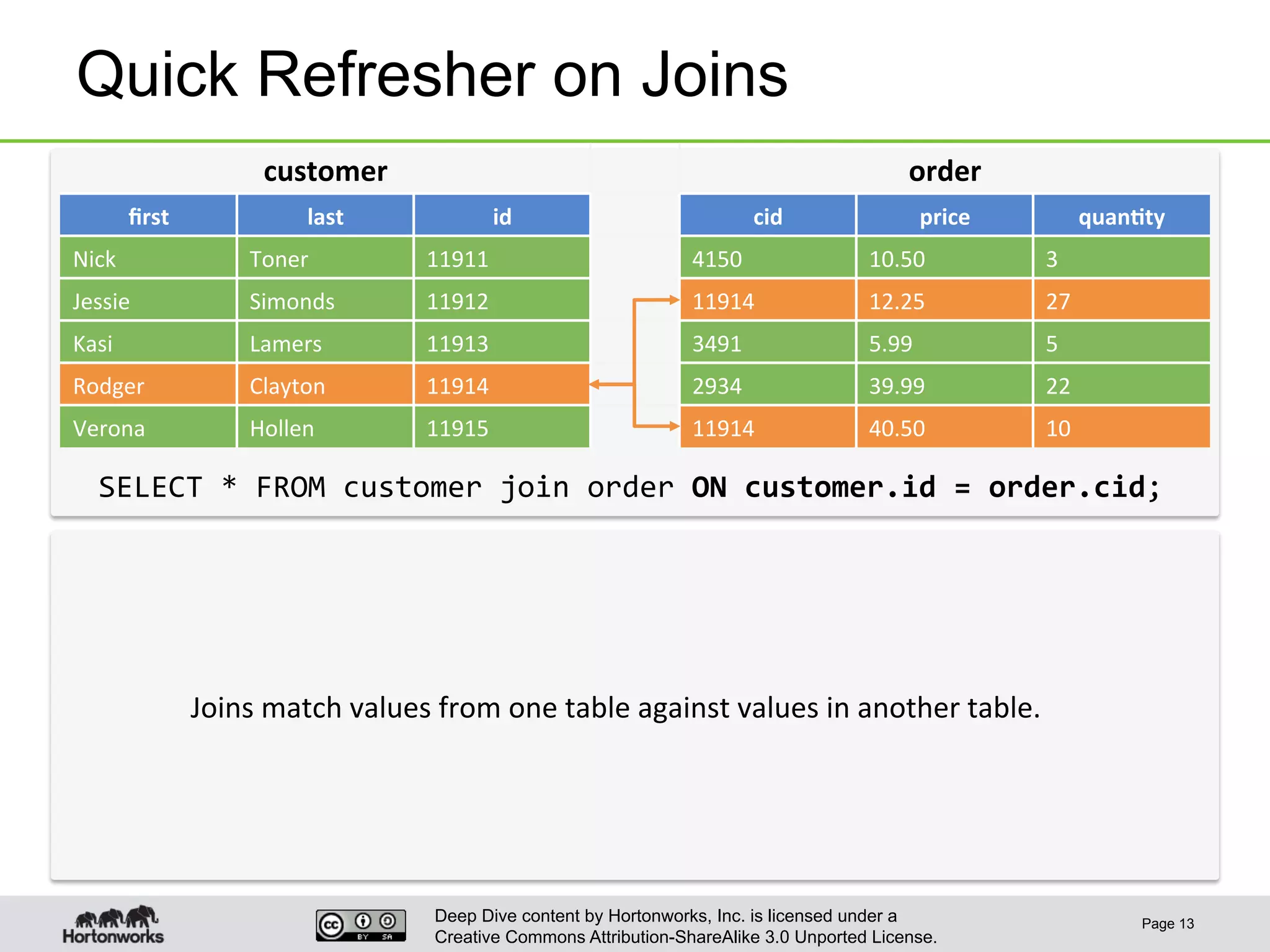 Quick Refresher on Joins

customer

| first | last | id |
|---|---|---|
| Nick | Toner | 11911 |
| Jessie | Simonds | 11912 |
| Kasi | Lamers | 11913 |
| Rodger | Clayton | 11914 |
| Verona | Hollen | 11915 |

order

| cid | price | quantity |
|---|---|---|
| 4150 | 10.50 | 3 |
| 11914 | 12.25 | 27 |
| 3491 | 5.99 | 5 |
| 2934 | 39.99 | 22 |
| 11914 | 40.50 | 10 |

SELECT * FROM customer join order ON customer.id = order.cid;

Joins match values from one table against values in another table.

Hortonworks

cc BY SA

Deep Dive content by Hortonworks, Inc. is licensed under a Creative Commons Attribution-ShareAlike 3.0 Unported License.

Page 13